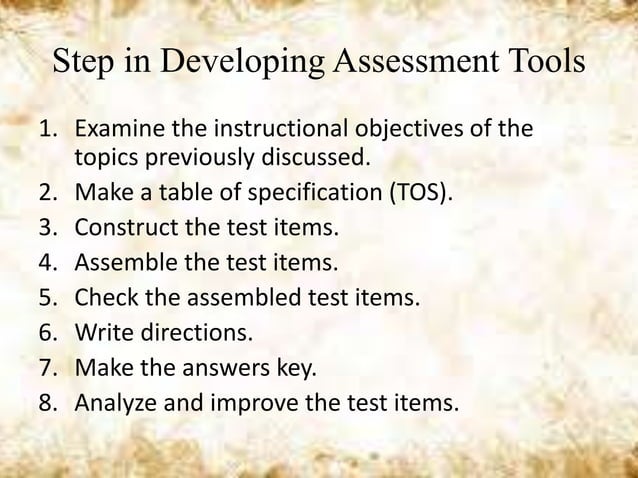 Step in Developing Assessment Tools

1. Examine the instructional objectives of the topics previously discussed.
2. Make a table of specification (TOS).
3. Construct the test items.
4. Assemble the test items.
5. Check the assembled test items.
6. Write directions.
7. Make the answers key.
8. Analyze and improve the test items.